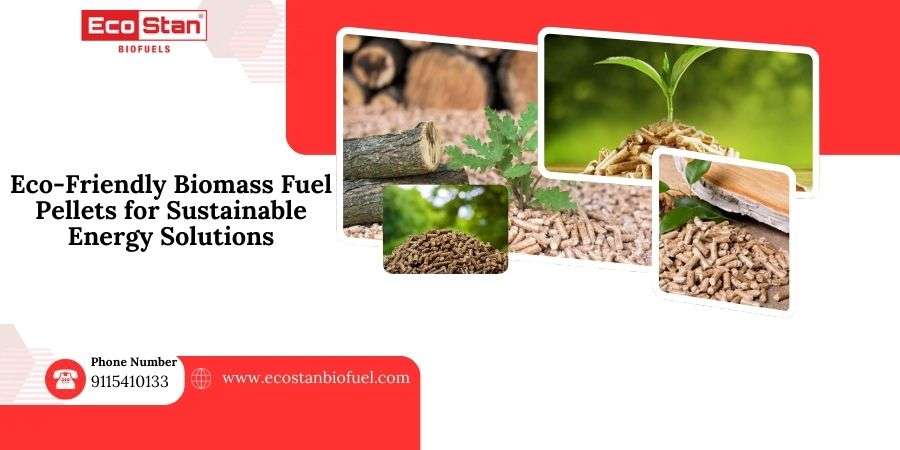 Eco Stan®
BIOFUELS

Eco-Friendly Biomass Fuel Pellets for Sustainable Energy Solutions

Phone Number
9115410133

www.ecostanbiofuel.com